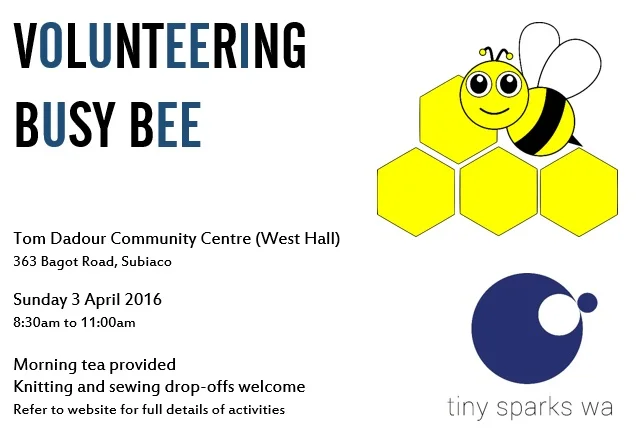 VOLUNTEERING
BUSY BEE

Tom Dadour Community Centre (West Hall)
363 Bagot Road, Subiaco

Sunday 3 April 2016
8:30am to 11:00am

Morning tea provided
Knitting and sewing drop-offs welcome
Refer to website for full details of activities

tiny sparks wa